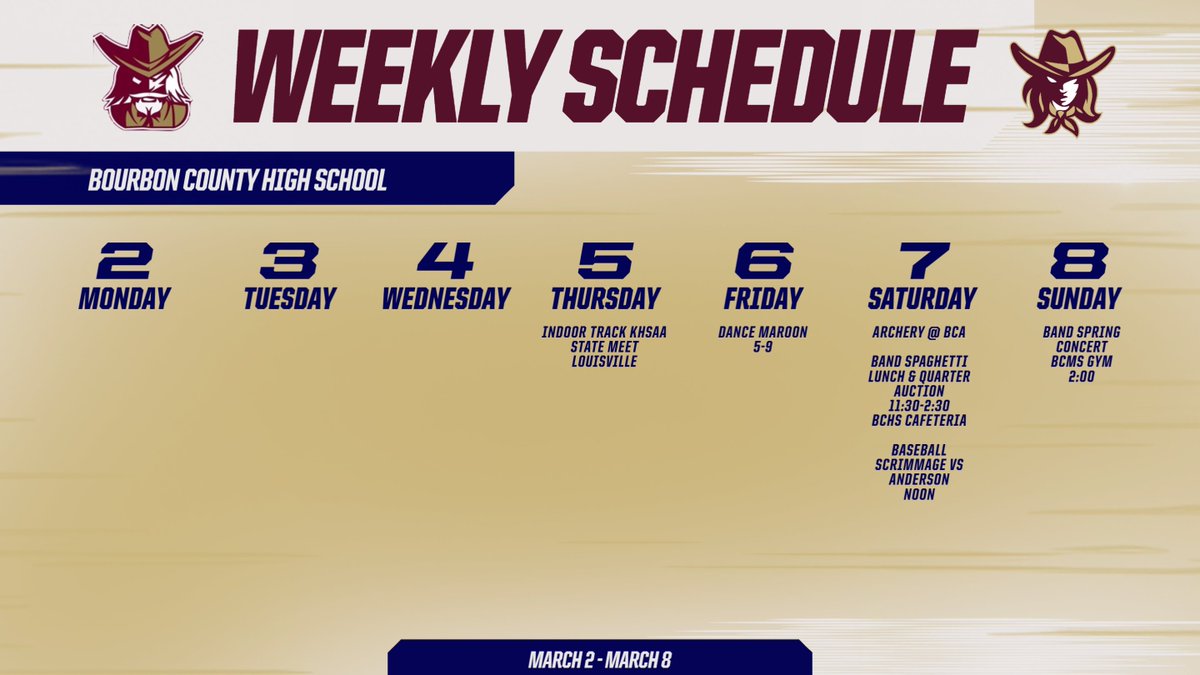 WEEKLY SCHEDULE

BOURBON COUNTY HIGH SCHOOL

2
MONDAY

3
TUESDAY

4
WEDNESDAY

5
THURSDAY
INDOOR TRACK KHSAA STATE MEET LOUISVILLE

6
FRIDAY
DANCE MAROON 5-9

7
SATURDAY
ARCHERY @ BCA

BAND SPAGHETTI LUNCH & QUARTER AUCTION 11:30-2:30 BCHS CAFETERIA

BASEBALL SCRIMMAGE VS ANDERSON NOON

8
SUNDAY
BAND SPRING CONCERT BCMS GYM 2:00

MARCH 2 - MARCH 8